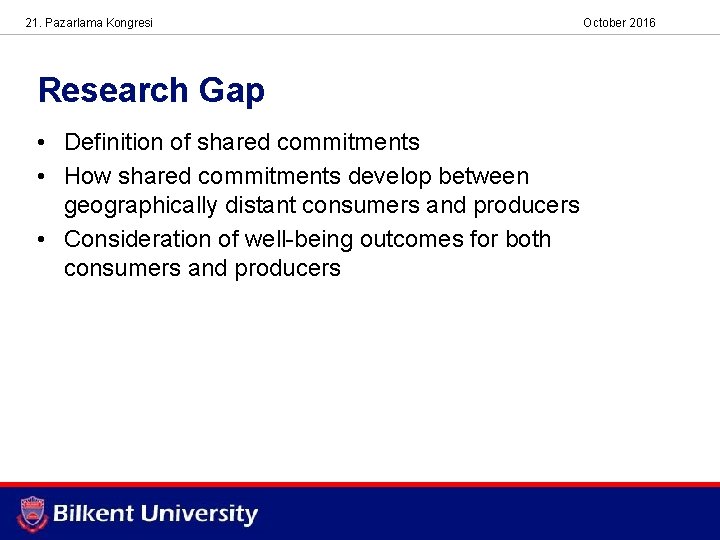 21. Pazarlama Kongresi

October 2016

Research Gap

• Definition of shared commitments
• How shared commitments develop between geographically distant consumers and producers
• Consideration of well-being outcomes for both consumers and producers

Bilkent University